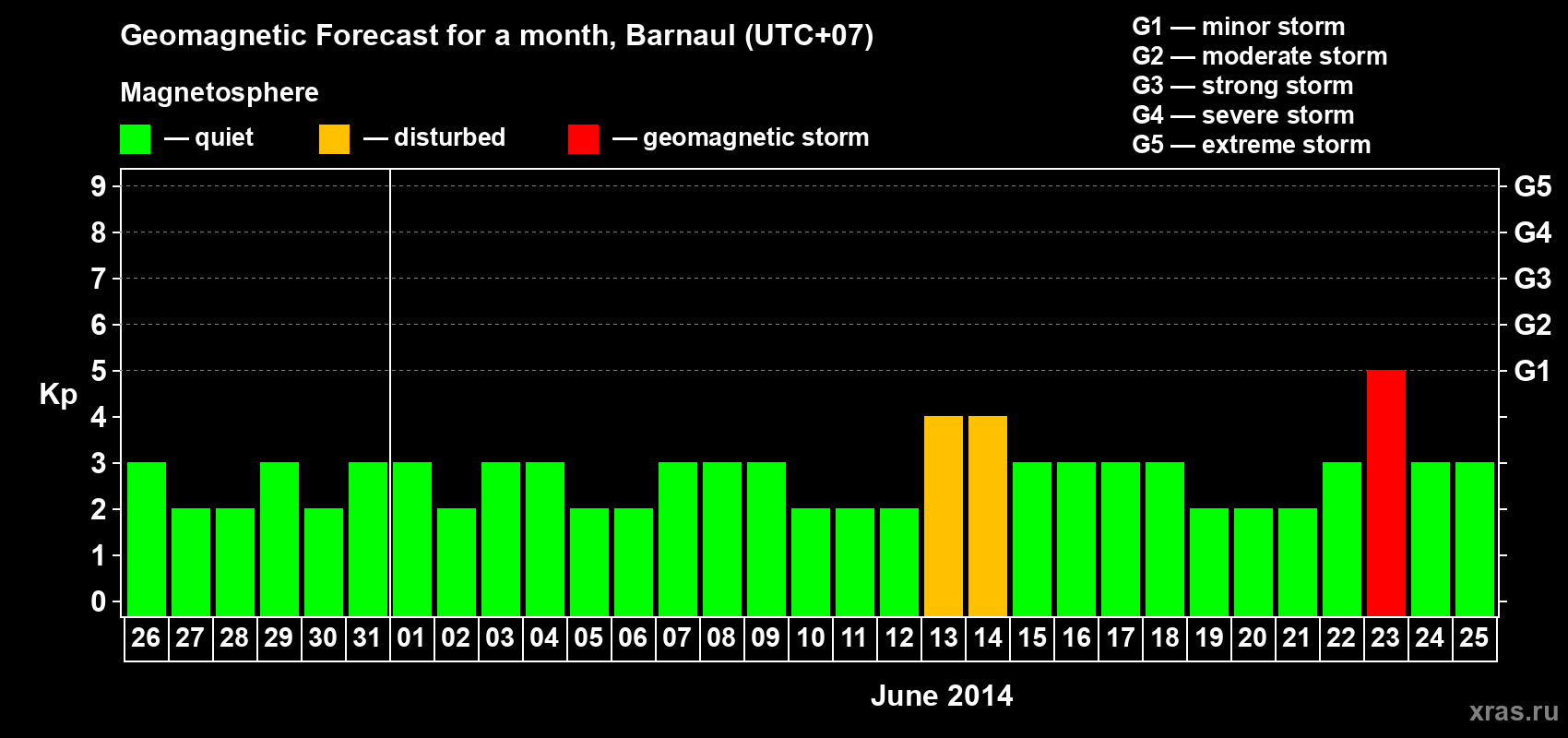 Geomagnetic Forecast for a month, Barnaul (UTC+07)

Magnetosphere

— quiet — disturbed — geomagnetic storm

G1 — minor storm
G2 — moderate storm
G3 — strong storm
G4 — severe storm
G5 — extreme storm

Kp

9
8
7
6
5
4
3
2
1
0

G5
G4
G3
G2
G1

26 27 28 29 30 31 01 02 03 04 05 06 07 08 09 10 11 12 13 14 15 16 17 18 19 20 21 22 23 24 25

June 2014

xras.ru